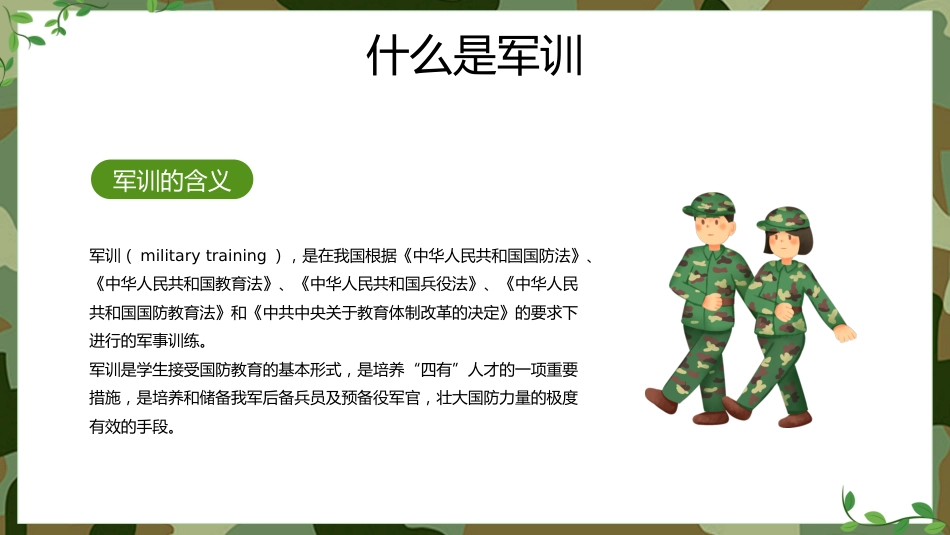 什么是军训

军训的含义

军训（ military training ），是在我国根据《中华人民共和国国防法》、《中华人民共和国教育法》、《中华人民共和国兵役法》、《中华人民共和国国防教育法》和《中共中央关于教育体制改革的决定》的要求下进行的军事训练。
军训是学生接受国防教育的基本形式，是培养“四有”人才的一项重要措施，是培养和储备我军后备兵员及预备役军官，壮大国防力量的极度有效的手段。